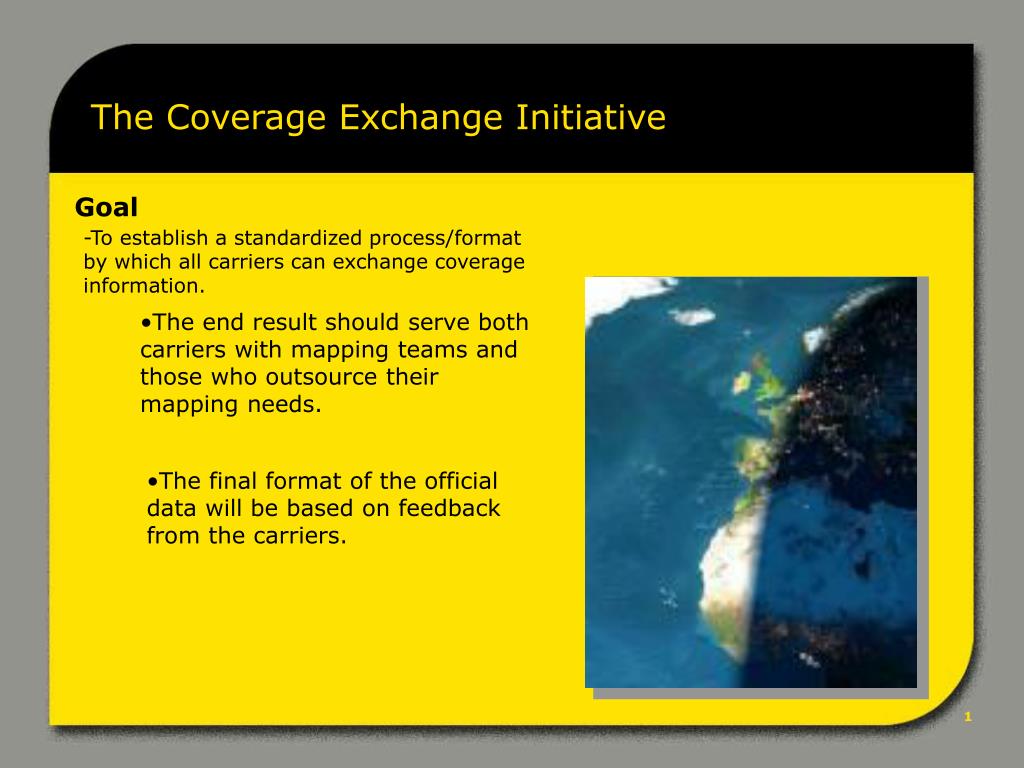 The Coverage Exchange Initiative

Goal

-To establish a standardized process/format by which all carriers can exchange coverage information.

•The end result should serve both carriers with mapping teams and those who outsource their mapping needs.

•The final format of the official data will be based on feedback from the carriers.

1